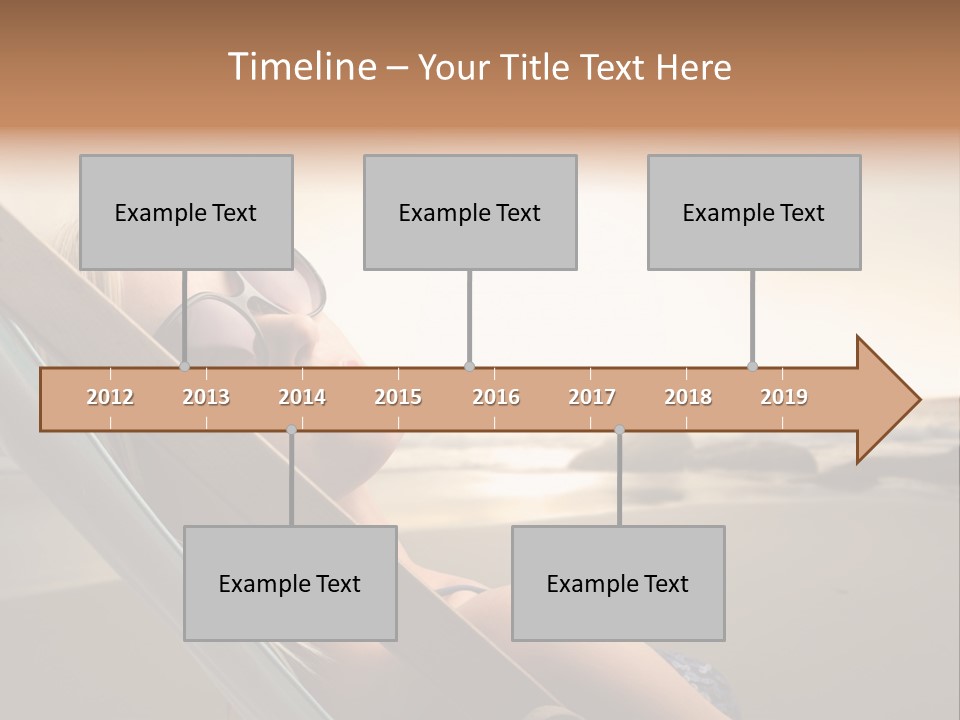 Timeline – Your Title Text Here

Example Text

Example Text

Example Text

2012 2013 2014 2015 2016 2017 2018 2019

Example Text

Example Text